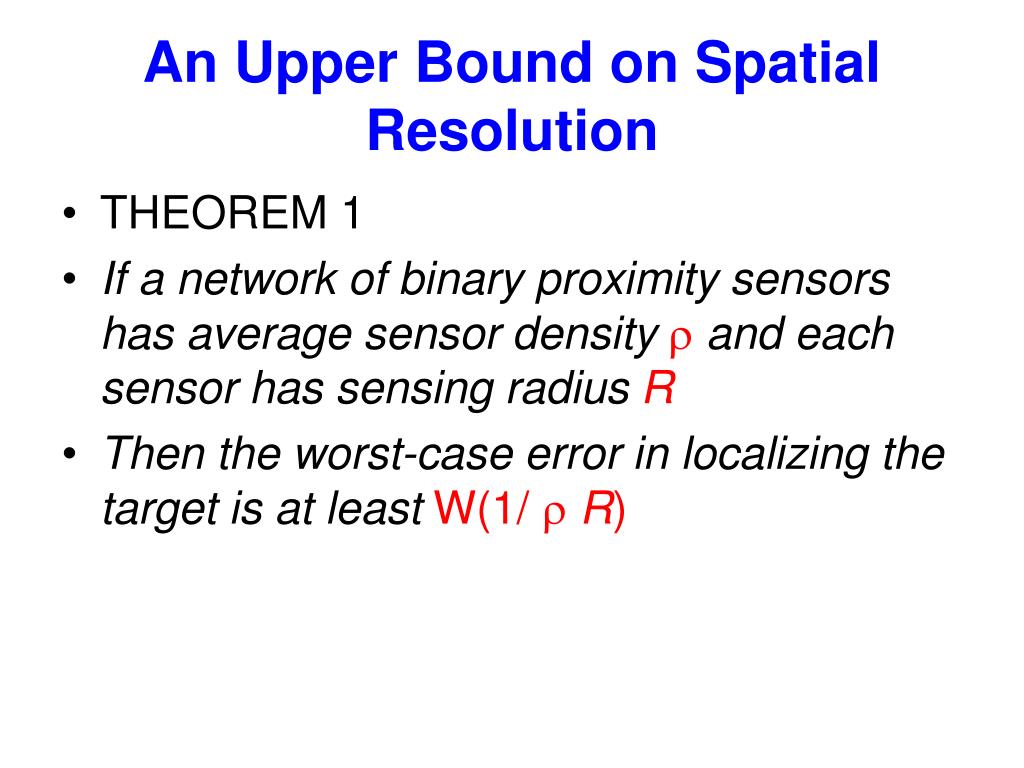 An Upper Bound on Spatial Resolution

• THEOREM 1
• If a network of binary proximity sensors has average sensor density $\rho$ and each sensor has sensing radius $R$
• Then the worst-case error in localizing the target is at least W(1/ $\rho$ $R$)